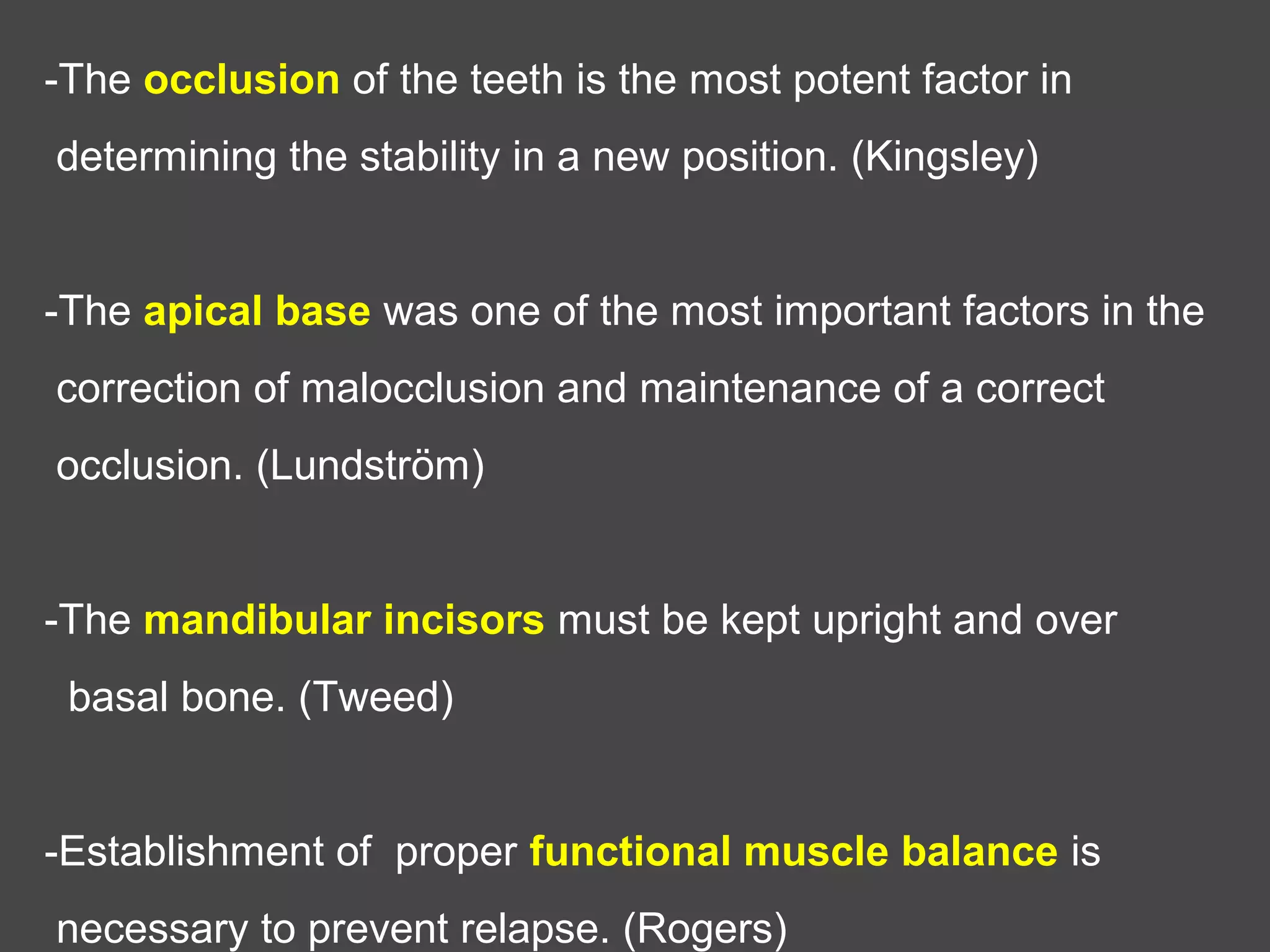 -The occlusion of the teeth is the most potent factor in determining the stability in a new position. (Kingsley)

-The apical base was one of the most important factors in the correction of malocclusion and maintenance of a correct occlusion. (Lundström)

-The mandibular incisors must be kept upright and over basal bone. (Tweed)

-Establishment of proper functional muscle balance is necessary to prevent relapse. (Rogers)